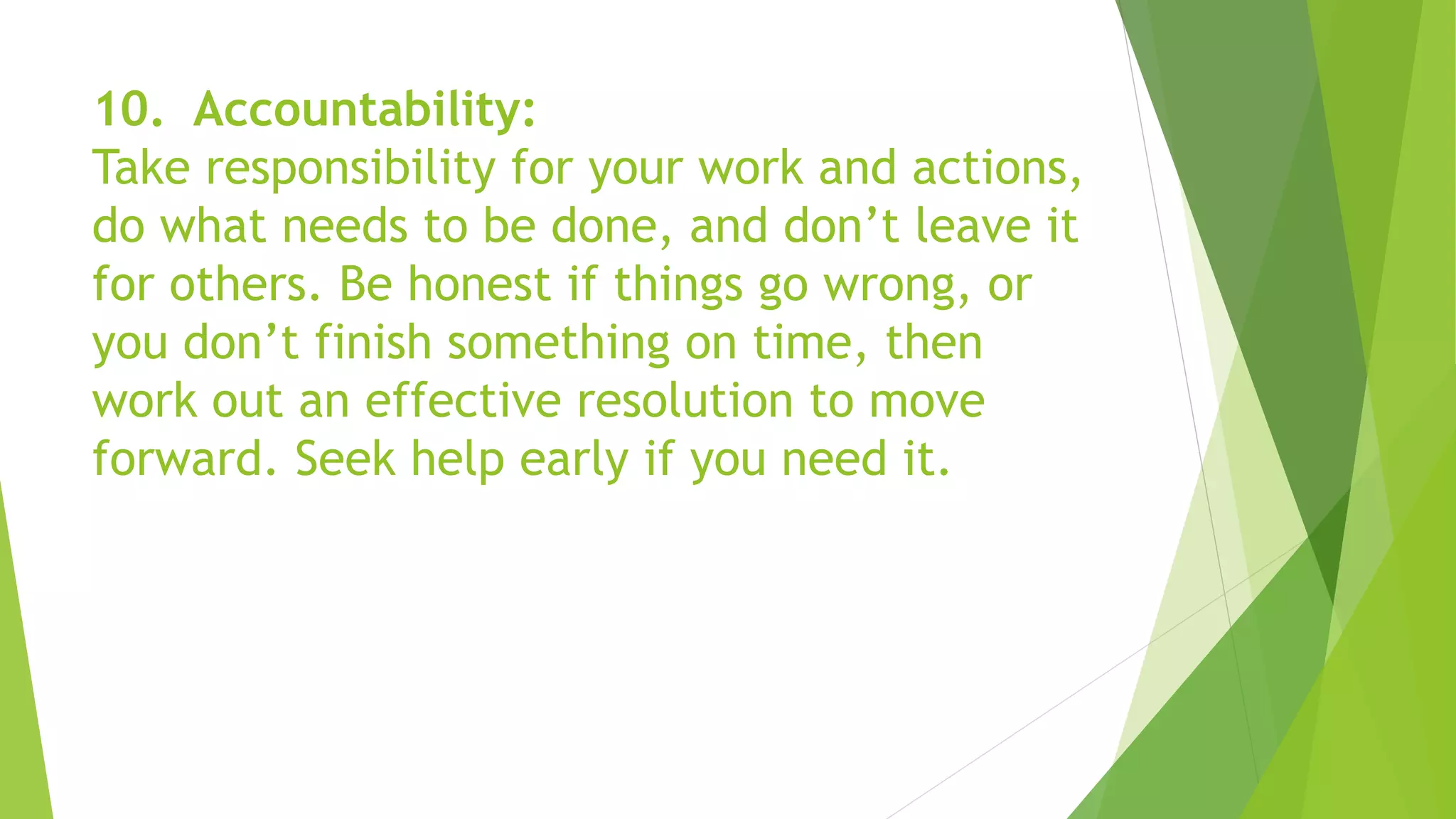 10. Accountability:
Take responsibility for your work and actions, do what needs to be done, and don’t leave it for others. Be honest if things go wrong, or you don’t finish something on time, then work out an effective resolution to move forward. Seek help early if you need it.